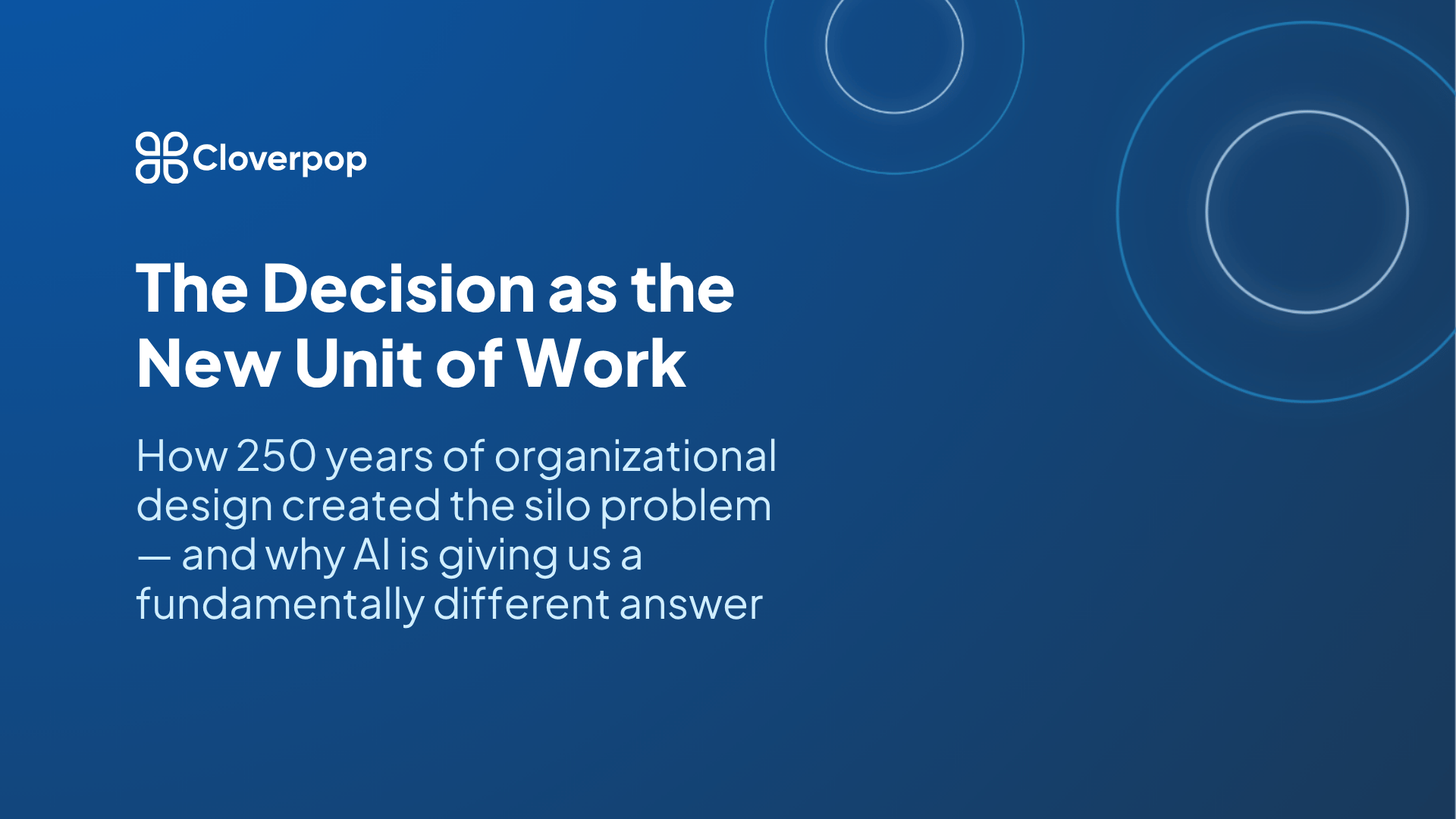 Cloverpop

The Decision as the New Unit of Work

How 250 years of organizational design created the silo problem — and why AI is giving us a fundamentally different answer